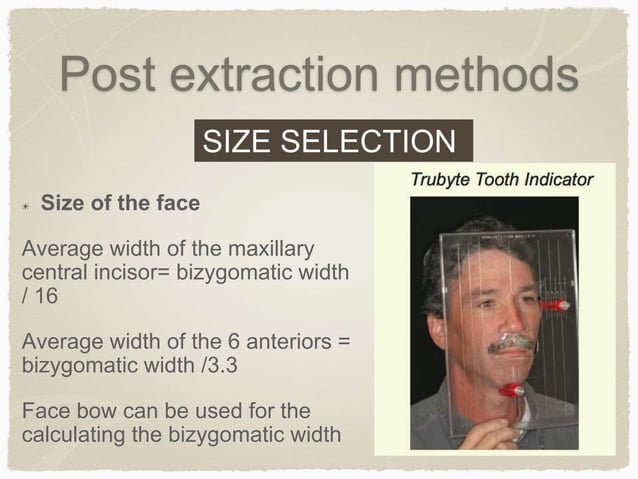 Post extraction methods

SIZE SELECTION

Trubyte Tooth Indicator

* Size of the face

Average width of the maxillary central incisor= bizygomatic width / 16

Average width of the 6 anteriors = bizygomatic width /3.3

Face bow can be used for the calculating the bizygomatic width